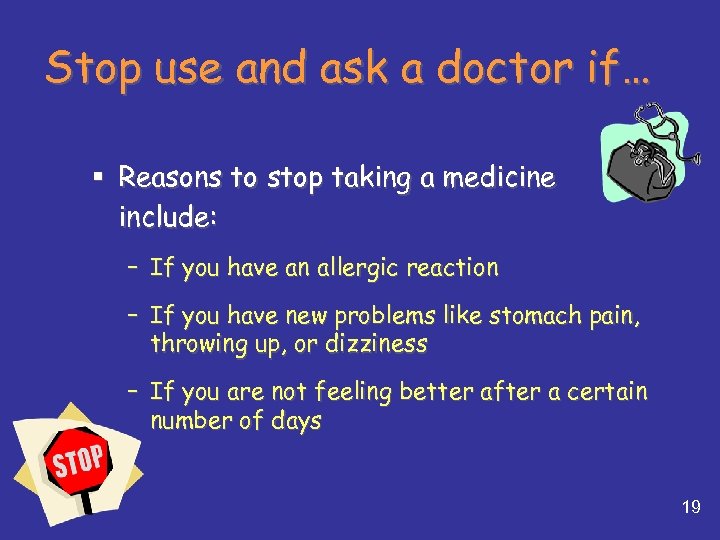 Stop use and ask a doctor if…

▪ Reasons to stop taking a medicine include:

– If you have an allergic reaction

– If you have new problems like stomach pain, throwing up, or dizziness

– If you are not feeling better after a certain number of days

STOP

19